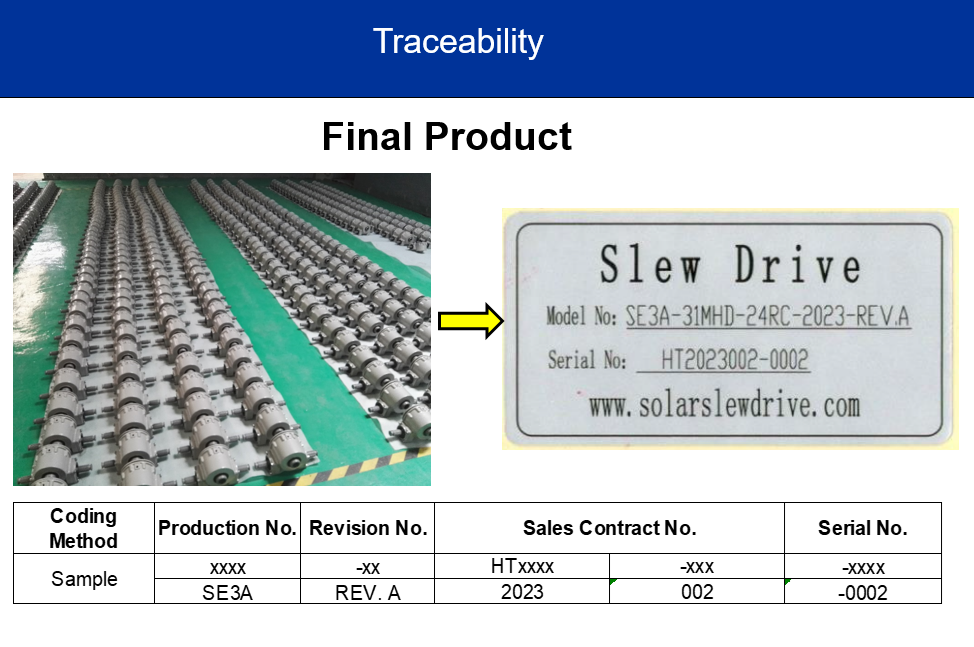 Traceability

Final Product

Slew Drive

Model No: SE3A-31MHD-24RC-2023-REV.A

Serial No: HT2023002-0002

www.solarslewdrive.com

| Coding Method | Production No. | Revision No. | Sales Contract No. | | Serial No. |
|---|---|---|---|---|---|
| Sample | xxxx | -xx | HTxxxx | -xxx | -xxxx |
| | SE3A | REV. A | 2023 | 002 | -0002 |